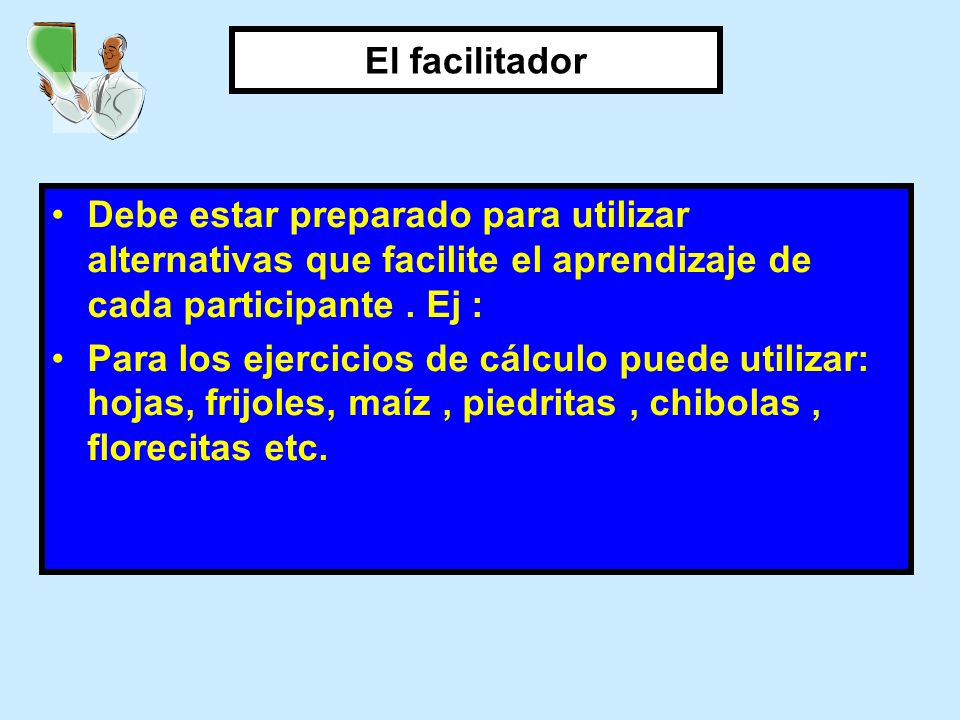 El facilitador

• Debe estar preparado para utilizar alternativas que facilite el aprendizaje de cada participante . Ej :

• Para los ejercicios de cálculo puede utilizar: hojas, frijoles, maíz , piedritas , chibolas , florecitas etc.